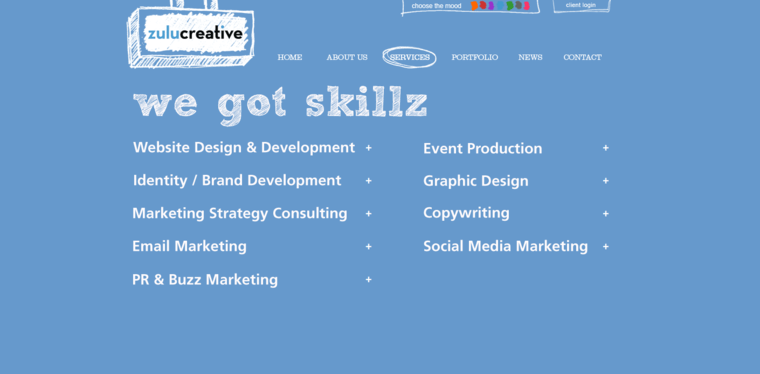 zulucreative

choose the mood

client login

HOME ABOUT US SERVICES PORTFOLIO NEWS CONTACT

we got skillz

Website Design & Development +

Identity / Brand Development +

Marketing Strategy Consulting +

Email Marketing +

PR & Buzz Marketing +

Event Production +

Graphic Design +

Copywriting +

Social Media Marketing +